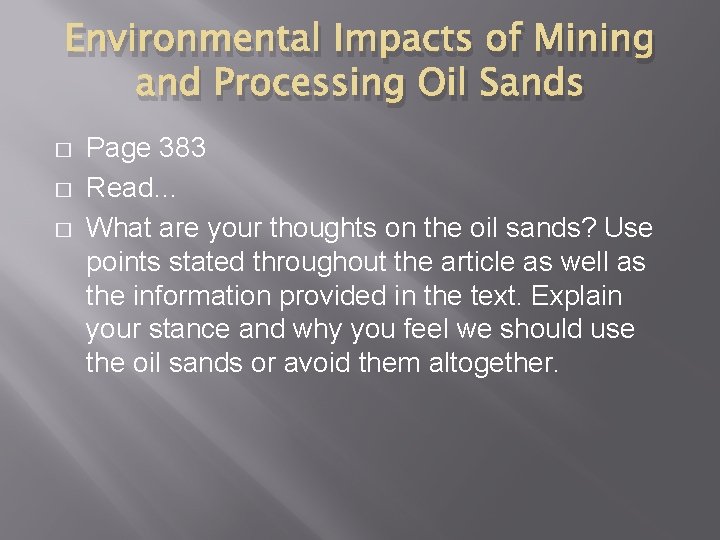 Environmental Impacts of Mining and Processing Oil Sands

□ Page 383
□ Read…
□ What are your thoughts on the oil sands? Use points stated throughout the article as well as the information provided in the text. Explain your stance and why you feel we should use the oil sands or avoid them altogether.